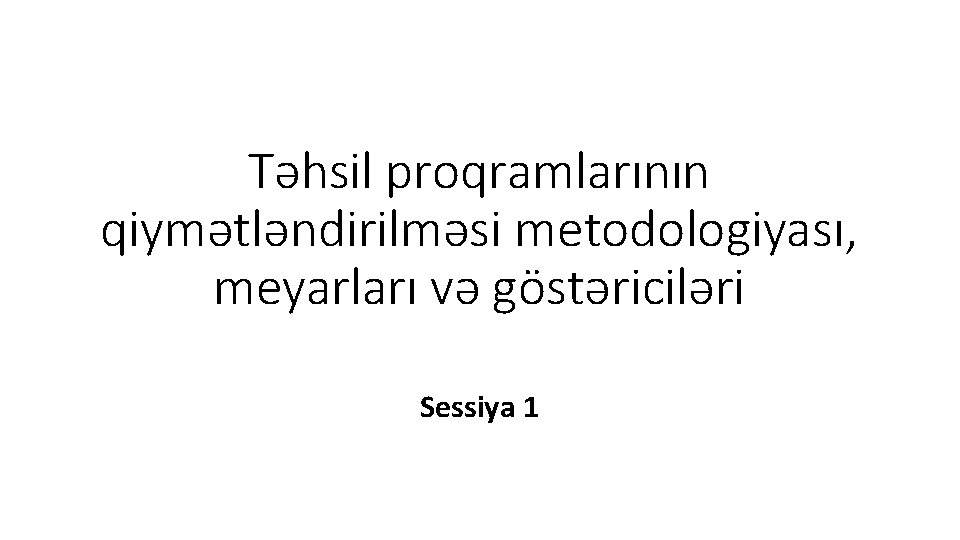 Təhsil proqramlarının qiymətləndirilməsi metodologiyası, meyarları və göstəriciləri

Sessiya 1